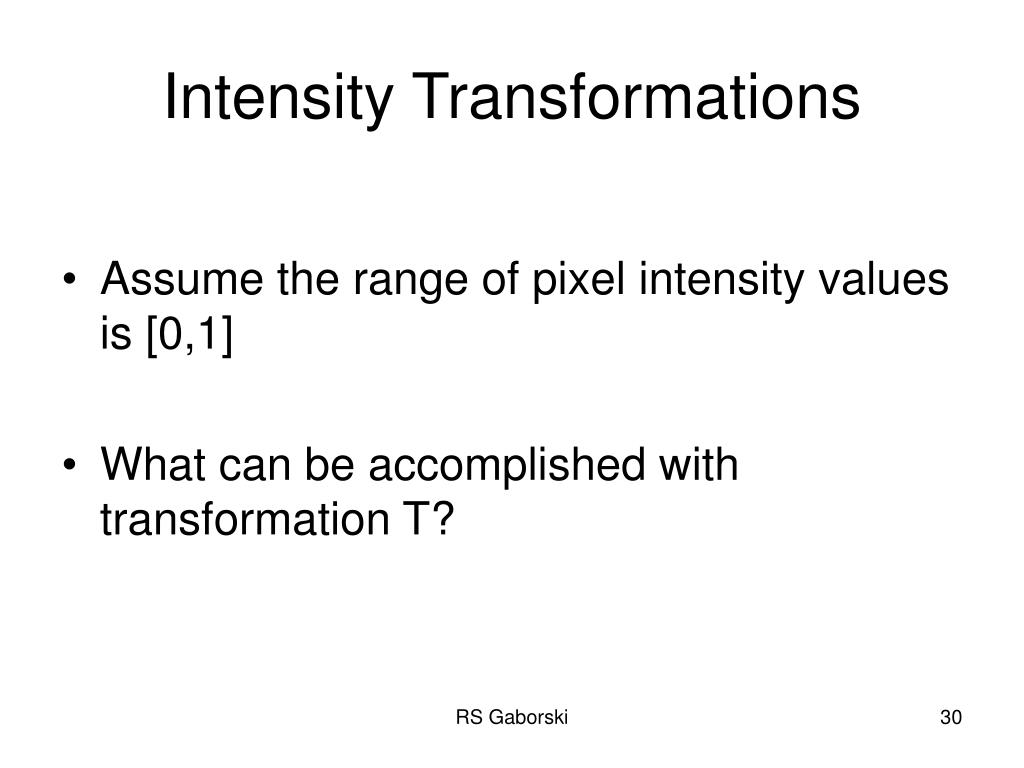 Intensity Transformations

• Assume the range of pixel intensity values is [0,1]

• What can be accomplished with transformation T?

RS Gaborski

30